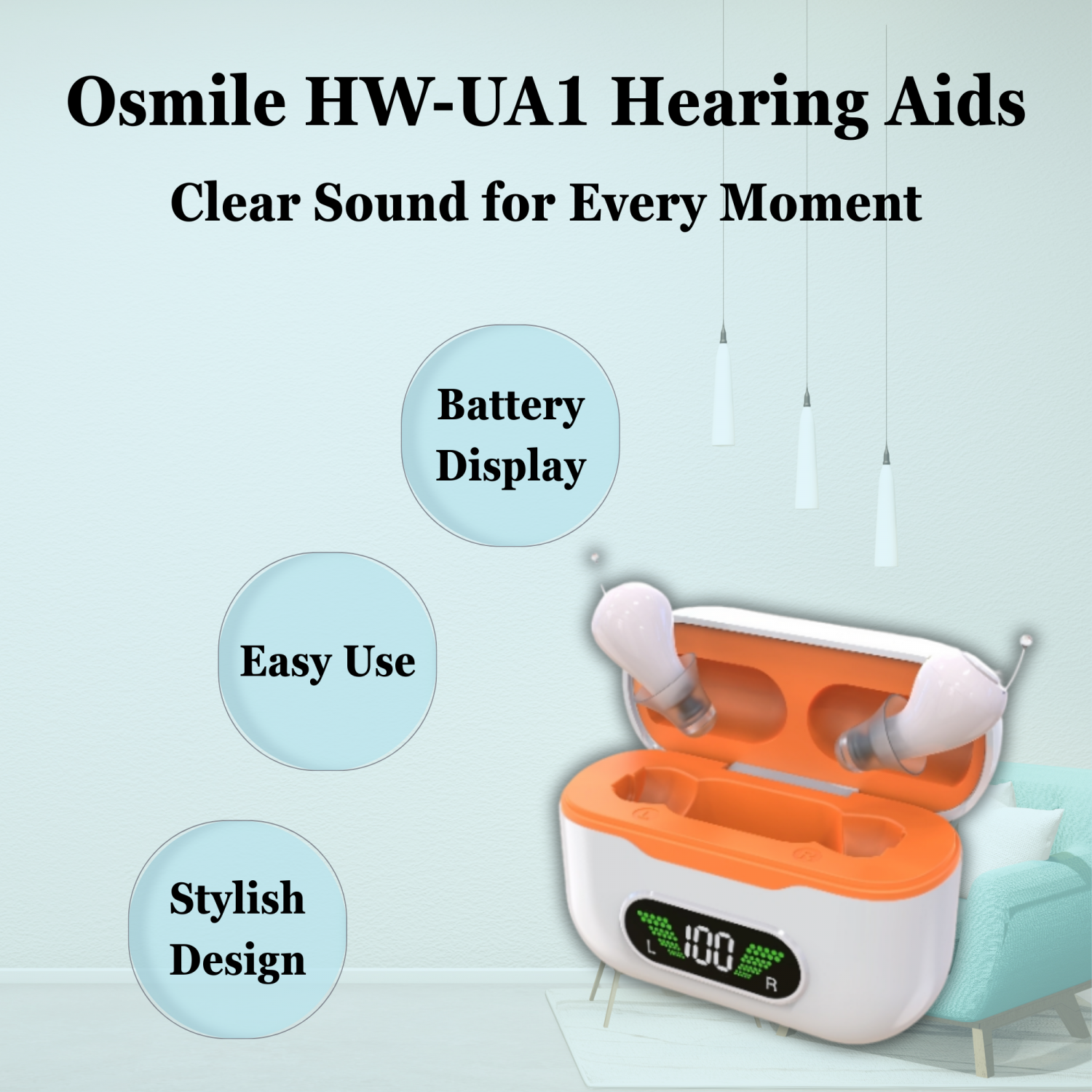 Osmile HW-UA1 Hearing Aids
Clear Sound for Every Moment

Battery Display

Easy Use

Stylish Design

L 100 R